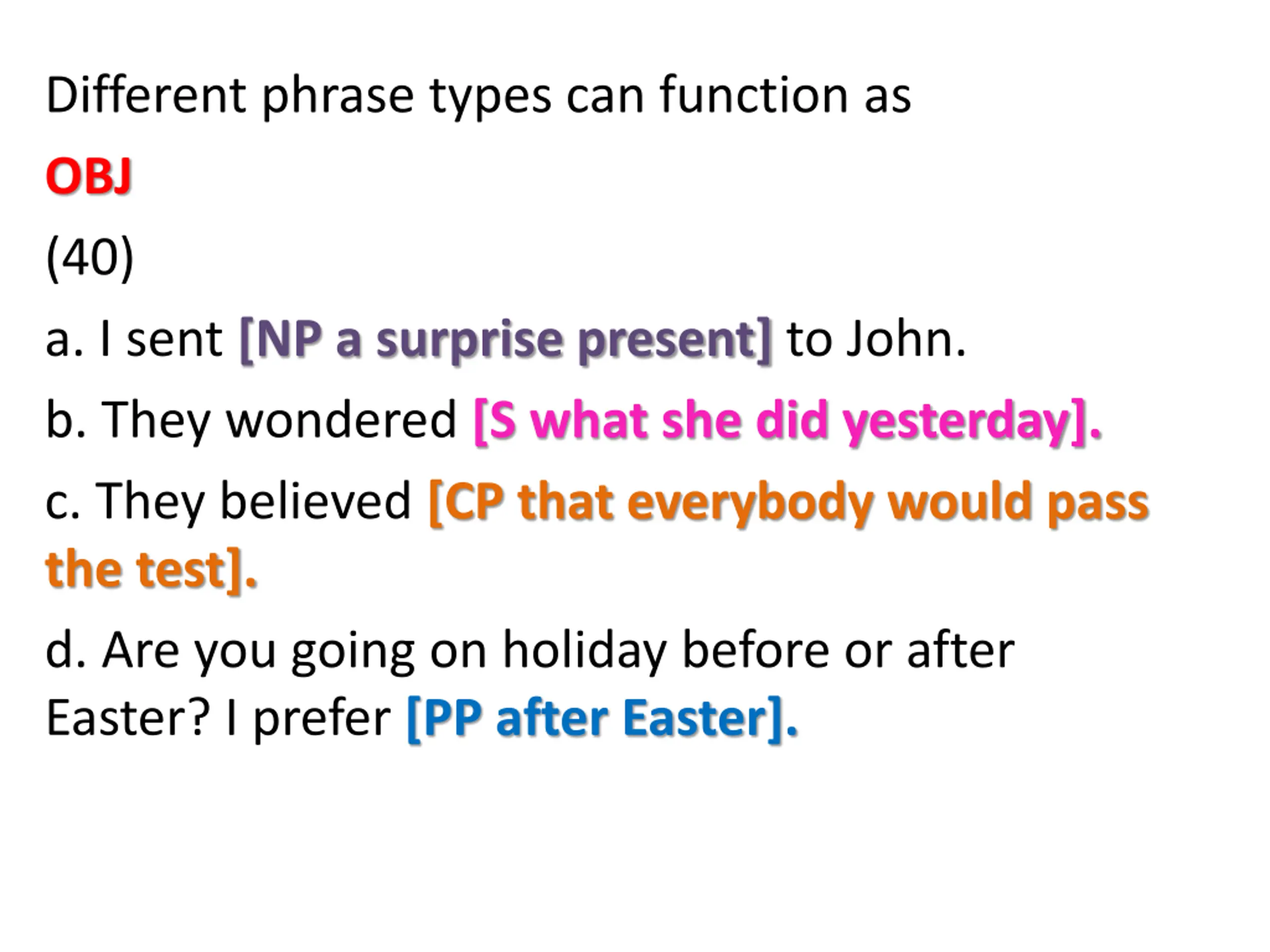 Different phrase types can function as

OBJ

(40)

a. I sent [NP a surprise present] to John.

b. They wondered [S what she did yesterday].

c. They believed [CP that everybody would pass the test].

d. Are you going on holiday before or after Easter? I prefer [PP after Easter].